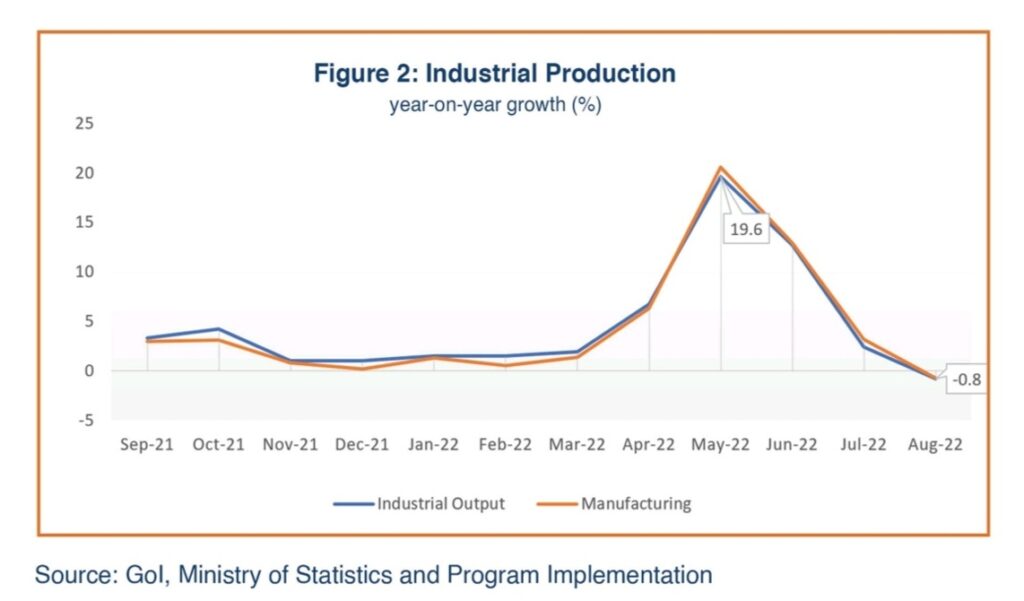 Figure 2: Industrial Production
year-on-year growth (%)

25
20
15
10
5
0
-5

19.6
-0.8

Sep-21 Oct-21 Nov-21 Dec-21 Jan-22 Feb-22 Mar-22 Apr-22 May-22 Jun-22 Jul-22 Aug-22

Industrial Output
Manufacturing

Source: GoI, Ministry of Statistics and Program Implementation